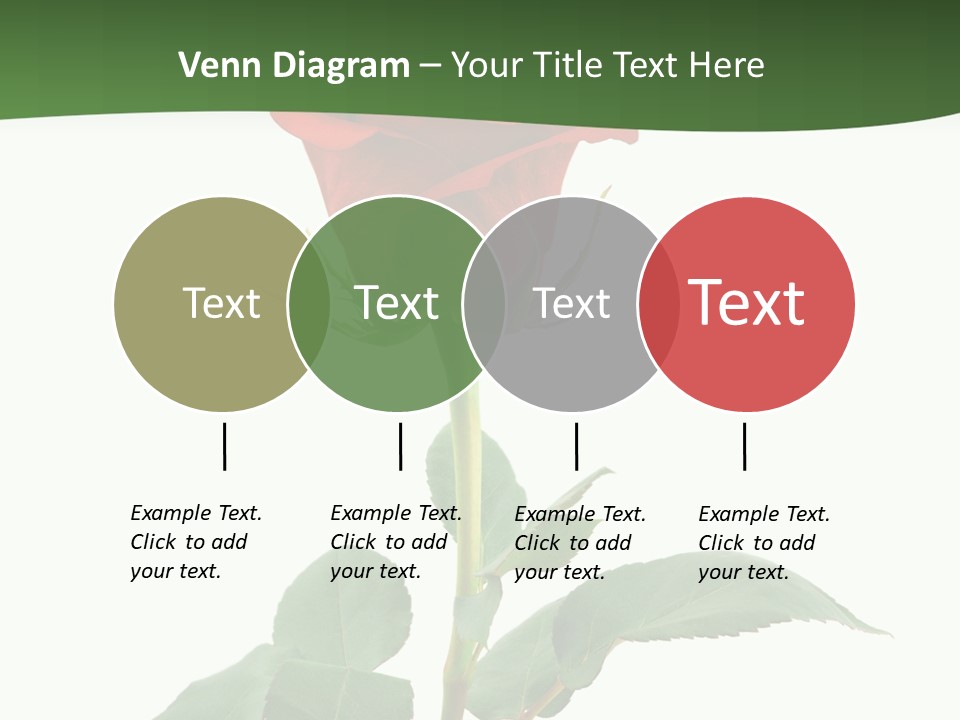 Venn Diagram – Your Title Text Here

Text

Text

Text

Text

Example Text. Click to add your text.

Example Text. Click to add your text.

Example Text. Click to add your text.

Example Text. Click to add your text.